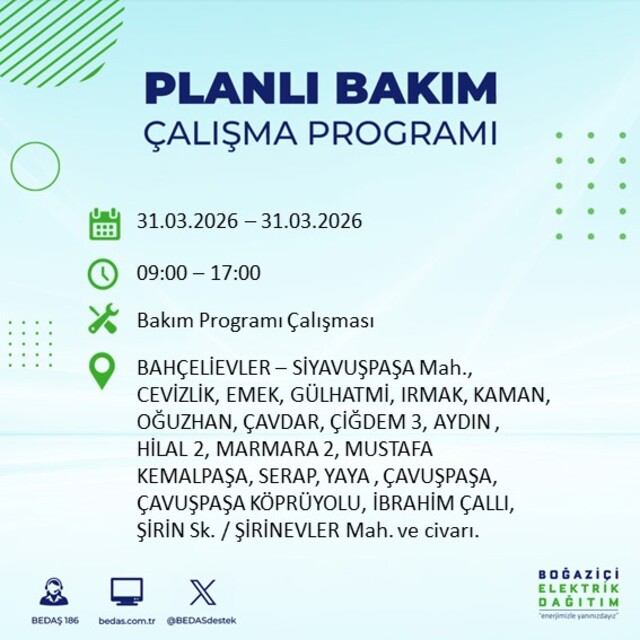 PLANLI BAKIM
ÇALIŞMA PROGRAMI

31.03.2026 – 31.03.2026

09:00 – 17:00

Bakım Programı Çalışması

BAHÇELİEVLER – SİYAVUŞPAŞA Mah., CEVİZLİK, EMEK, GÜLHATMİ, IRMAK, KAMAN, OĞUZHAN, ÇAVDAR, ÇİĞDEM 3, AYDIN , HİLAL 2, MARMARA 2, MUSTAFA KEMALPAŞA, SERAP, YAYA , ÇAVUŞPAŞA, ÇAVUŞPAŞA KÖPRÜYOLU, İBRAHİM ÇALLI, ŞİRİN Sk. / ŞİRİNEVLER Mah. ve civarı.

BEDAŞ 186

bedas.com.tr

@BEDASdestek

BOĞAZİÇİ
ELEKTRİK
DAĞITIM
"enerjimizle yanınızdayız"